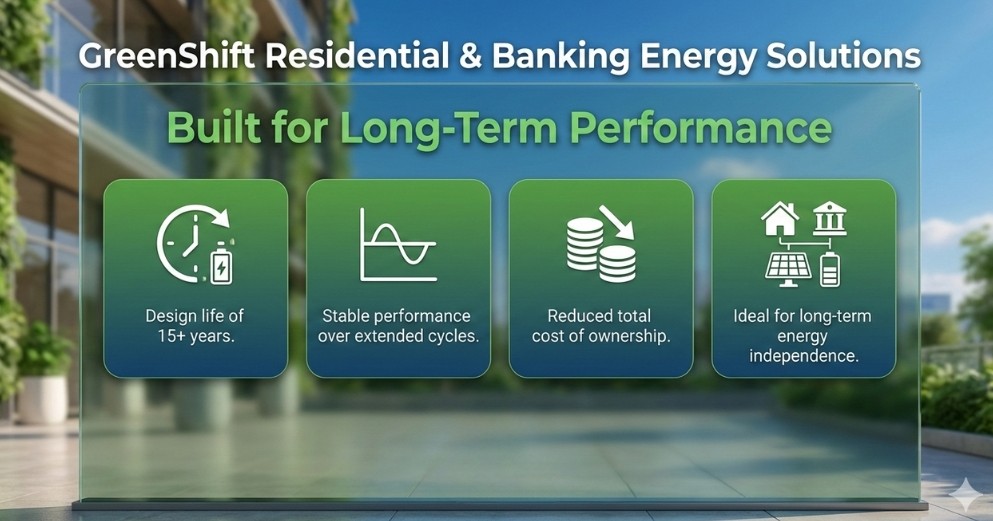 GreenShift Residential & Banking Energy Solutions

Built for Long-Term Performance

Design life of 15+ years.

Stable performance over extended cycles.

Reduced total cost of ownership.

Ideal for long-term energy independence.